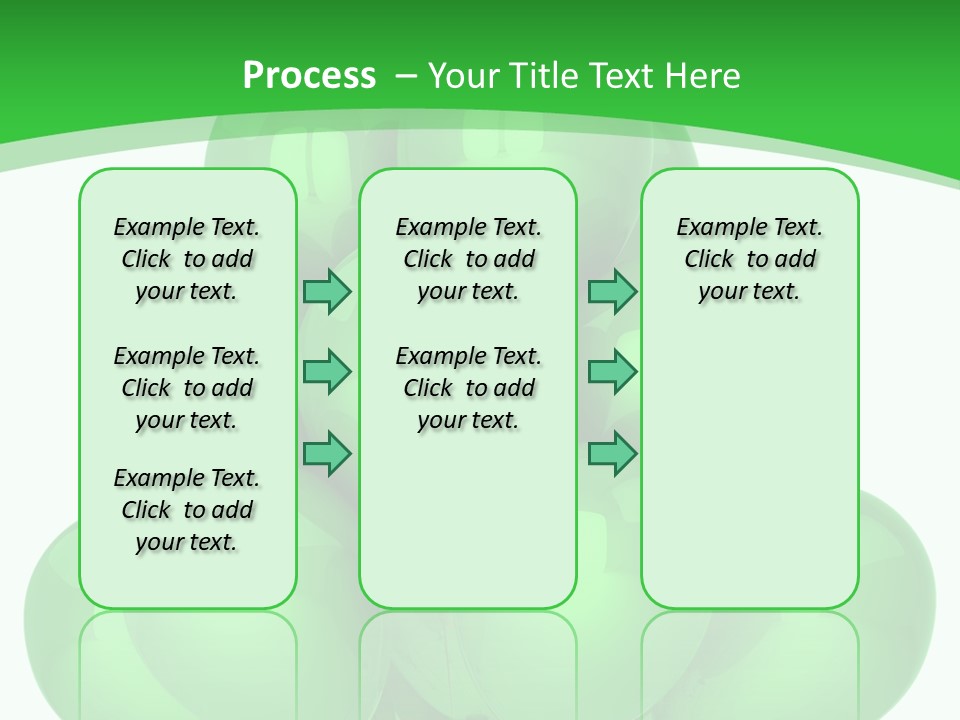 Process – Your Title Text Here

Example Text. Click to add your text.

Example Text. Click to add your text.

Example Text. Click to add your text.

Example Text. Click to add your text.

Example Text. Click to add your text.

Example Text. Click to add your text.